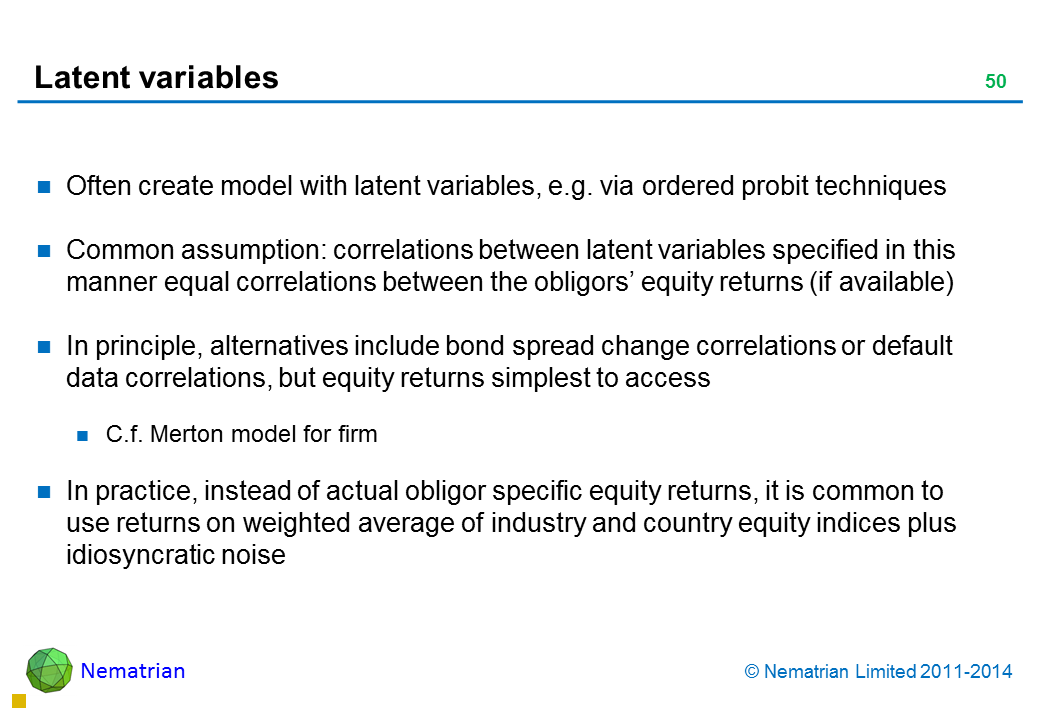 Latent variables

50

Often create model with latent variables, e.g. via ordered probit techniques

Common assumption: correlations between latent variables specified in this manner equal correlations between the obligors' equity returns (if available)

In principle, alternatives include bond spread change correlations or default data correlations, but equity returns simplest to access

C.f. Merton model for firm

In practice, instead of actual obligor specific equity returns, it is common to use returns on weighted average of industry and country equity indices plus idiosyncratic noise

Nematrian

© Nematrian Limited 2011-2014